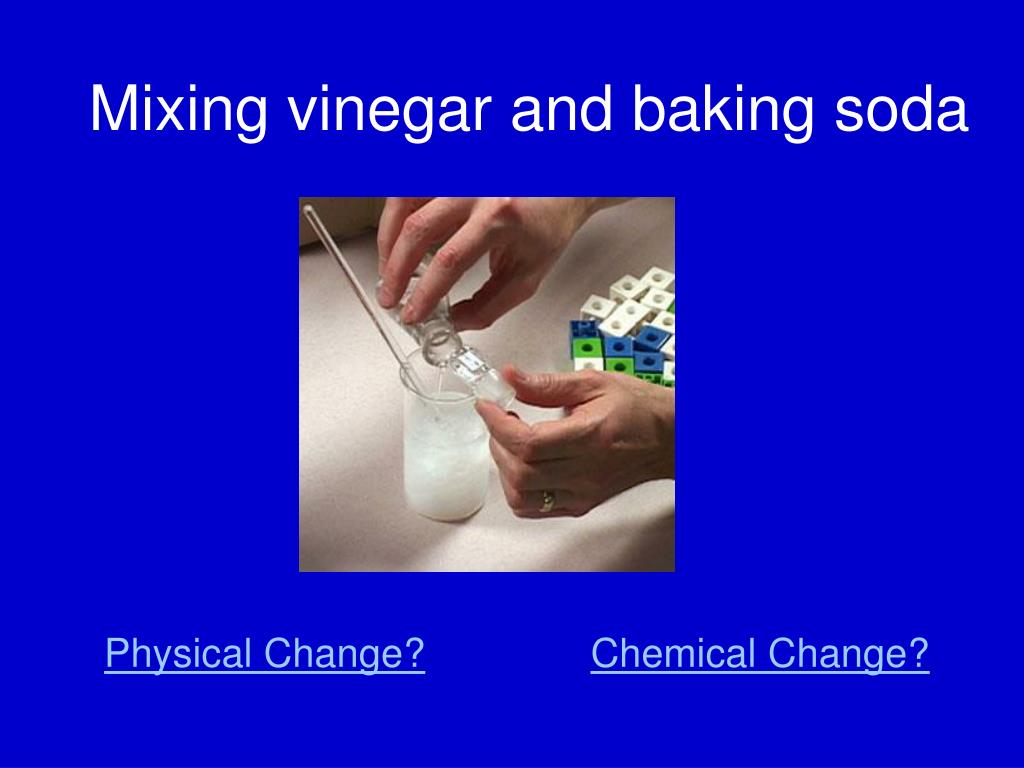 Mixing vinegar and baking soda

Physical Change?

Chemical Change?